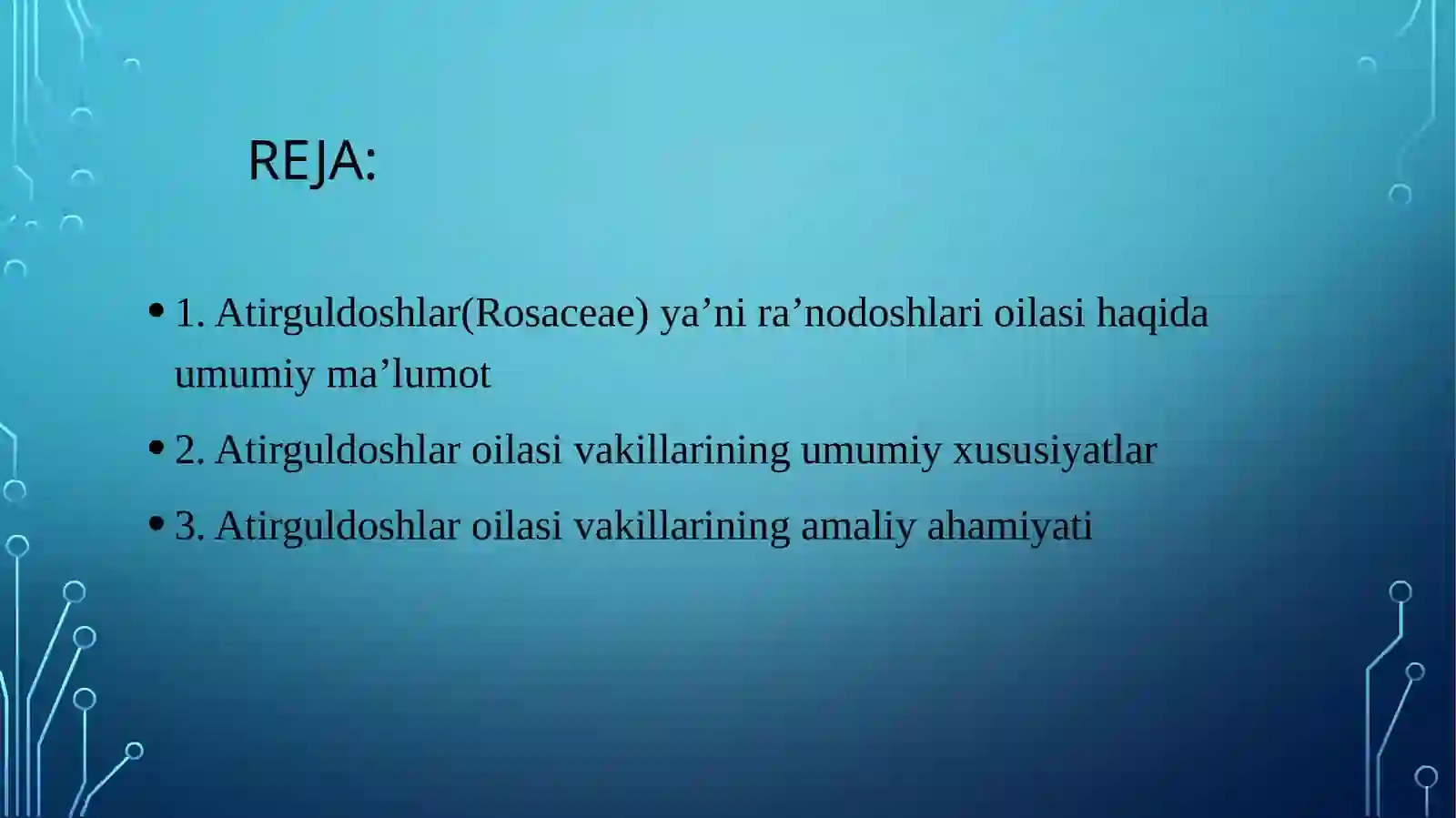 REJA:

• 1. Atirguldoshlar(Rosaceae) ya’ni ra’nodoshlari oilasi haqida umumiy ma’lumot

• 2. Atirguldoshlar oilasi vakillarining umumiy xususiyatlar

• 3. Atirguldoshlar oilasi vakillarining amaliy ahamiyati